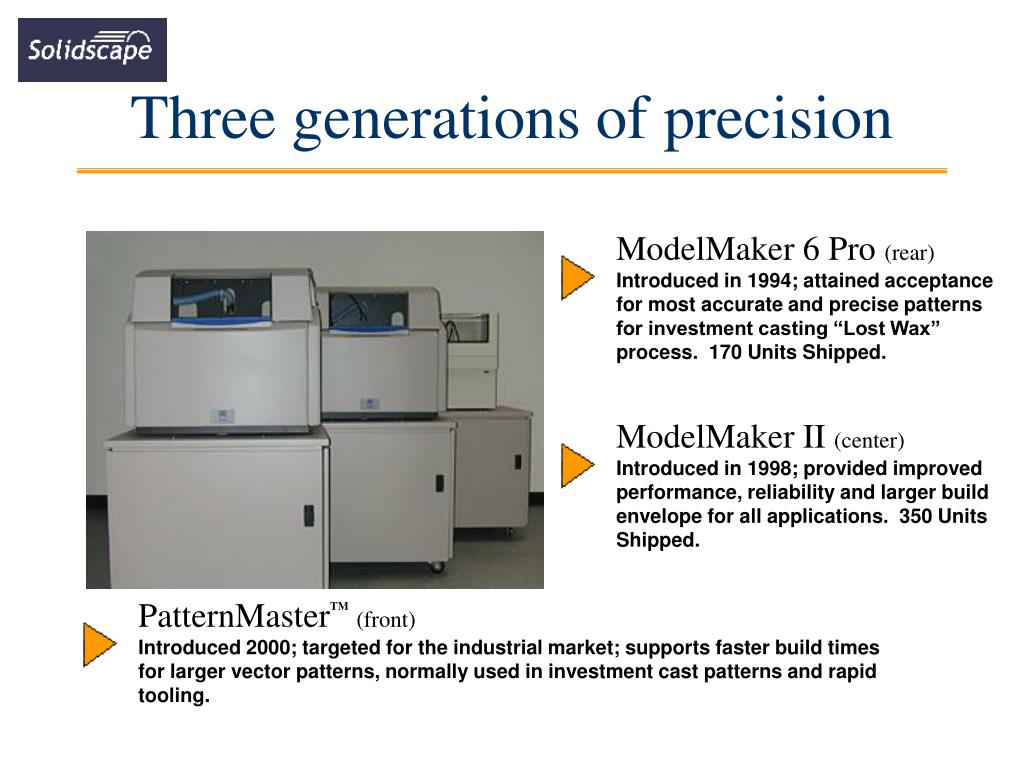 Solidscape

Three generations of precision

ModelMaker 6 Pro (rear)
Introduced in 1994; attained acceptance for most accurate and precise patterns for investment casting “Lost Wax” process. 170 Units Shipped.

ModelMaker II (center)
Introduced in 1998; provided improved performance, reliability and larger build envelope for all applications. 350 Units Shipped.

PatternMaster™ (front)
Introduced 2000; targeted for the industrial market; supports faster build times for larger vector patterns, normally used in investment cast patterns and rapid tooling.